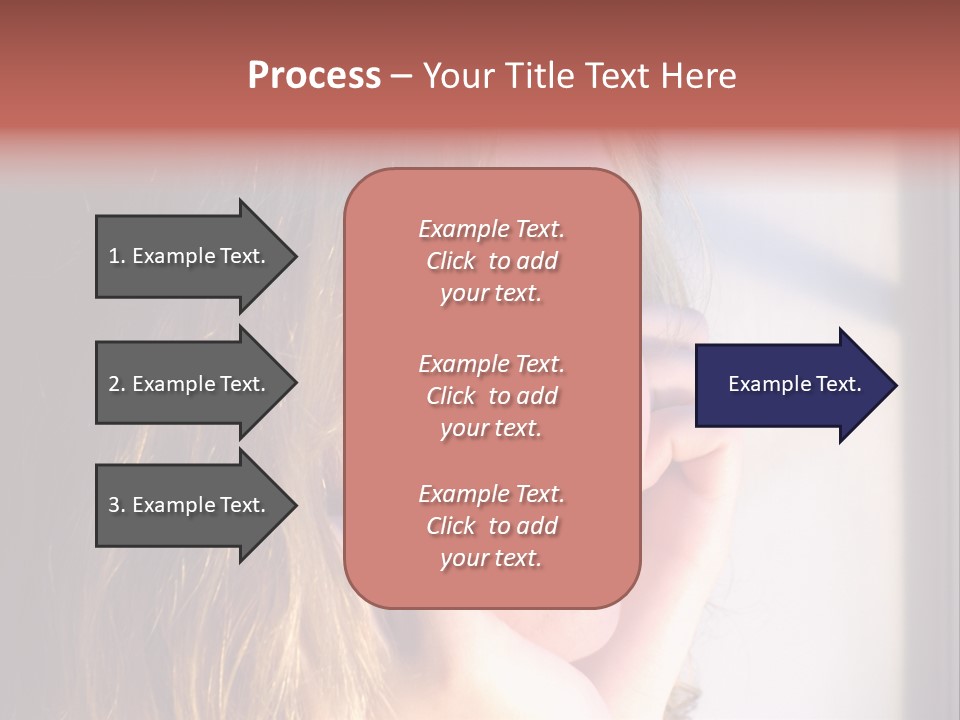 Process – Your Title Text Here

1. Example Text.

2. Example Text.

3. Example Text.

Example Text. Click to add your text.

Example Text. Click to add your text.

Example Text. Click to add your text.

Example Text.